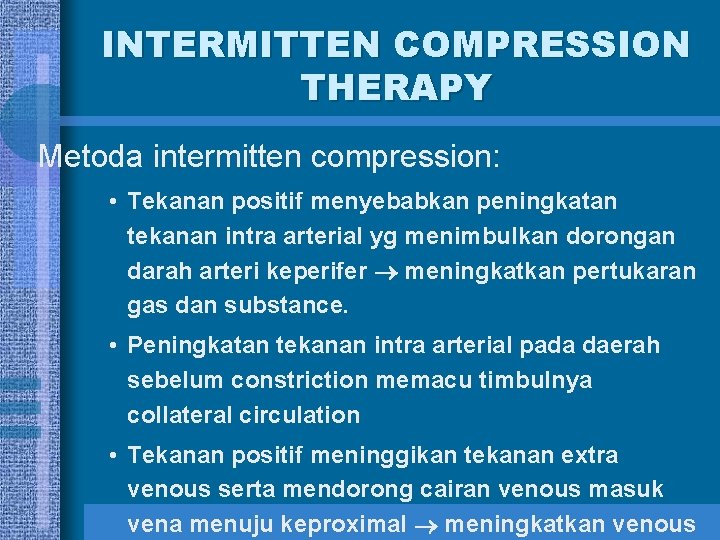 INTERMITTEN COMPRESSION THERAPY

Metoda intermitten compression:

• Tekanan positif menyebabkan peningkatan tekanan intra arterial yg menimbulkan dorongan darah arteri keperifer $\rightarrow$ meningkatkan pertukaran gas dan substance.

• Peningkatan tekanan intra arterial pada daerah sebelum constriction memacu timbulnya collateral circulation

• Tekanan positif meninggikan tekanan extra venous serta mendorong cairan venous masuk vena menuju keproximal $\rightarrow$ meningkatkan venous